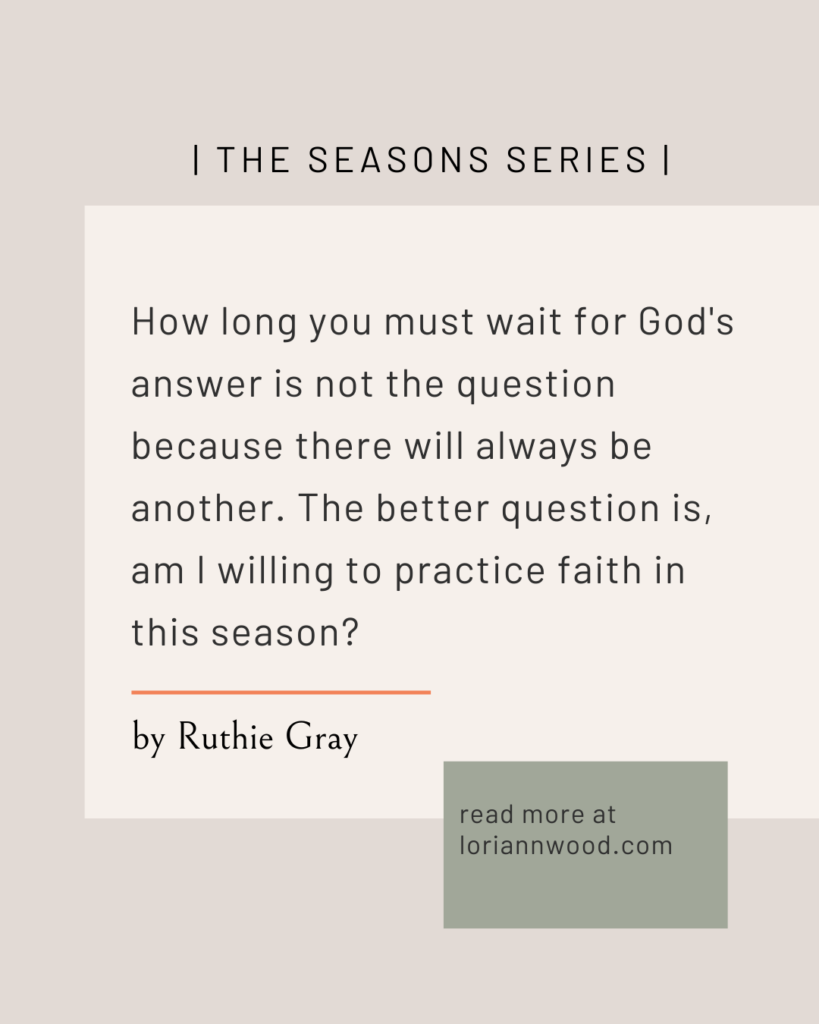 | THE SEASONS SERIES |

How long you must wait for God's answer is not the question because there will always be another. The better question is, am I willing to practice faith in this season?

by Ruthie Gray

read more at loriannwood.com